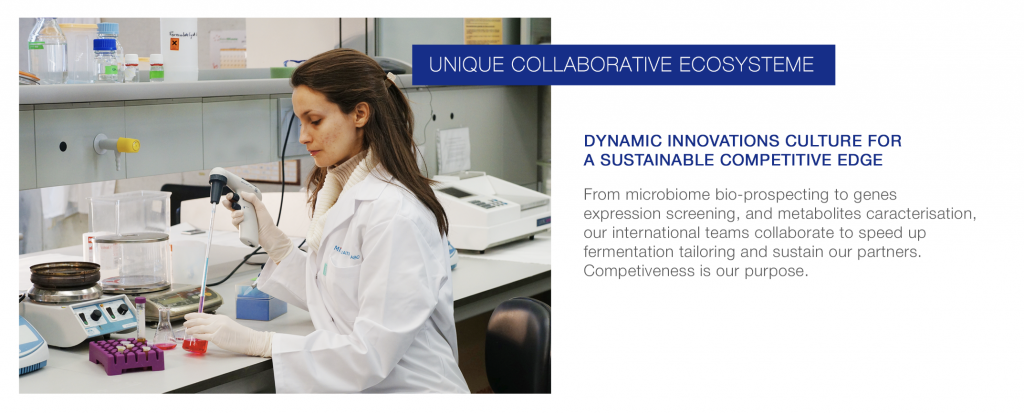 UNIQUE COLLABORATIVE ECOSYSTEME

DYNAMIC INNOVATIONS CULTURE FOR A SUSTAINABLE COMPETITIVE EDGE

From microbiome bio-prospecting to genes expression screening, and metabolites caracterisation, our international teams collaborate to speed up fermentation tailoring and sustain our partners. Competiveness is our purpose.